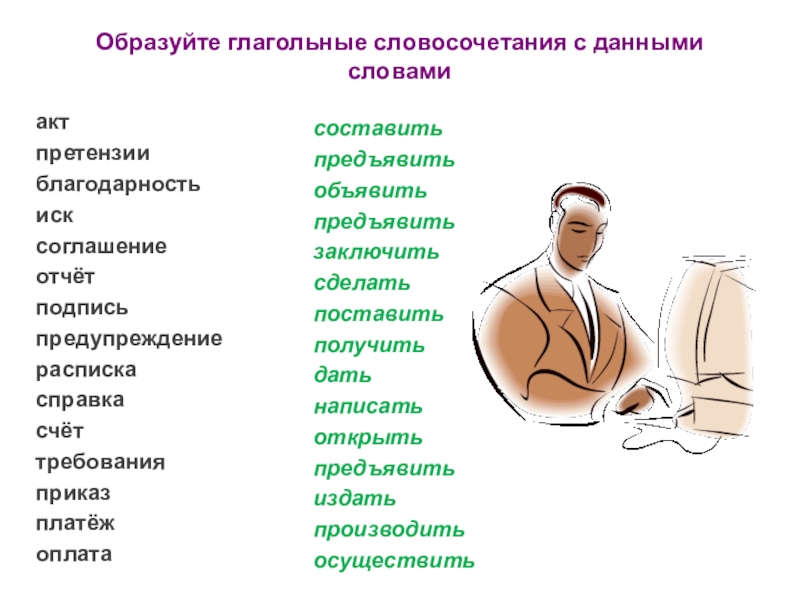 Образуйте глагольные словосочетания с данными словами

акт
претензии
благодарность
иск
соглашение
отчёт
подпись
предупреждение
расписка
справка
счёт
требования
приказ
платёж
оплата

составить
предъявить
объявить
предъявить
заключить
сделать
поставить
получить
дать
написать
открыть
предъявить
издать
производить
осуществить